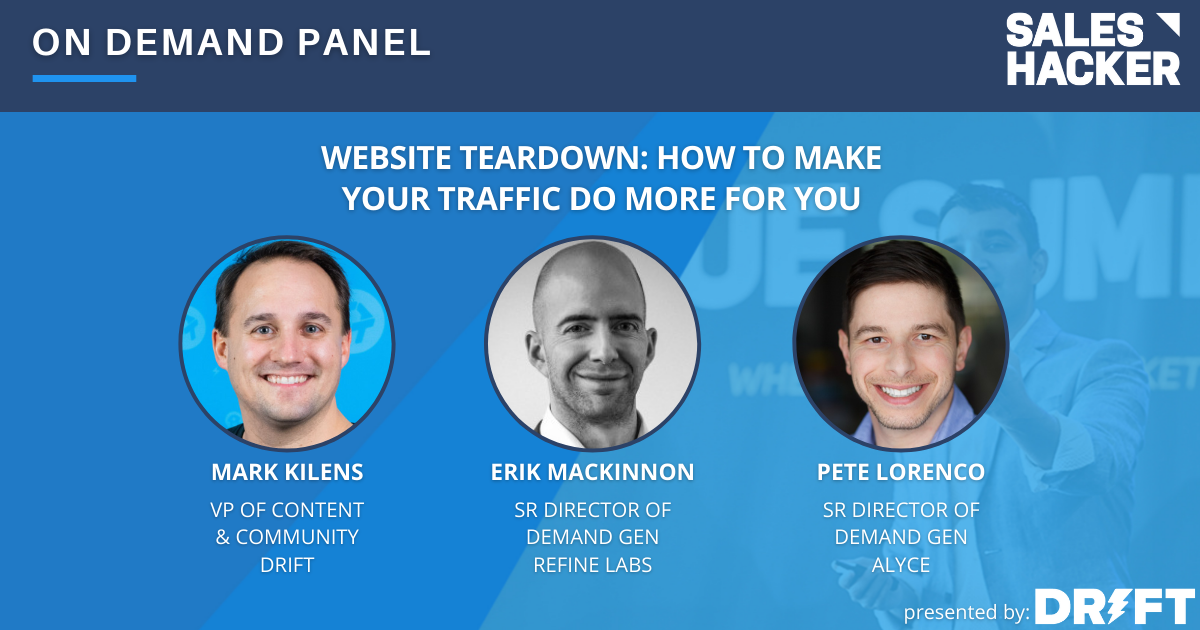 ON DEMAND PANEL

SALES HACKER

WEBSITE TEARDOWN: HOW TO MAKE YOUR TRAFFIC DO MORE FOR YOU

MARK KILENS
VP OF CONTENT & COMMUNITY
DRIFT

ERIK MACKINNON
SR DIRECTOR OF DEMAND GEN
REFINE LABS

PETE LORENCO
SR DIRECTOR OF DEMAND GEN
ALYCE

presented by: DRIFT